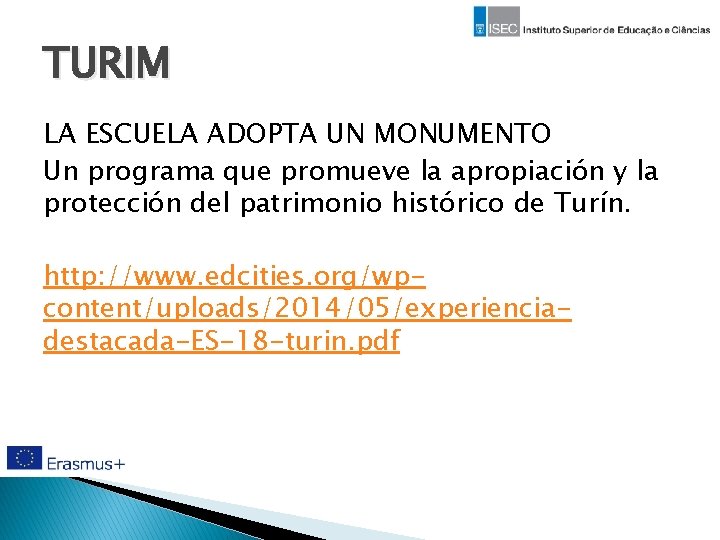 ISEC Instituto Superior de Educação e Ciências

TURIM

LA ESCUELA ADOPTA UN MONUMENTO
Un programa que promueve la apropiación y la protección del patrimonio histórico de Turín.

http://www.edcities.org/wp-content/uploads/2014/05/experiencia-destacada-ES-18-turin.pdf

Erasmus+